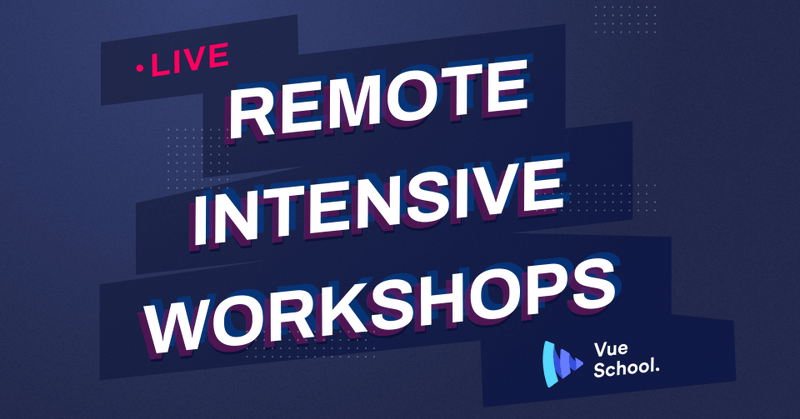 •LIVE
REMOTE
INTENSIVE
WORKSHOPS

Vue
School.